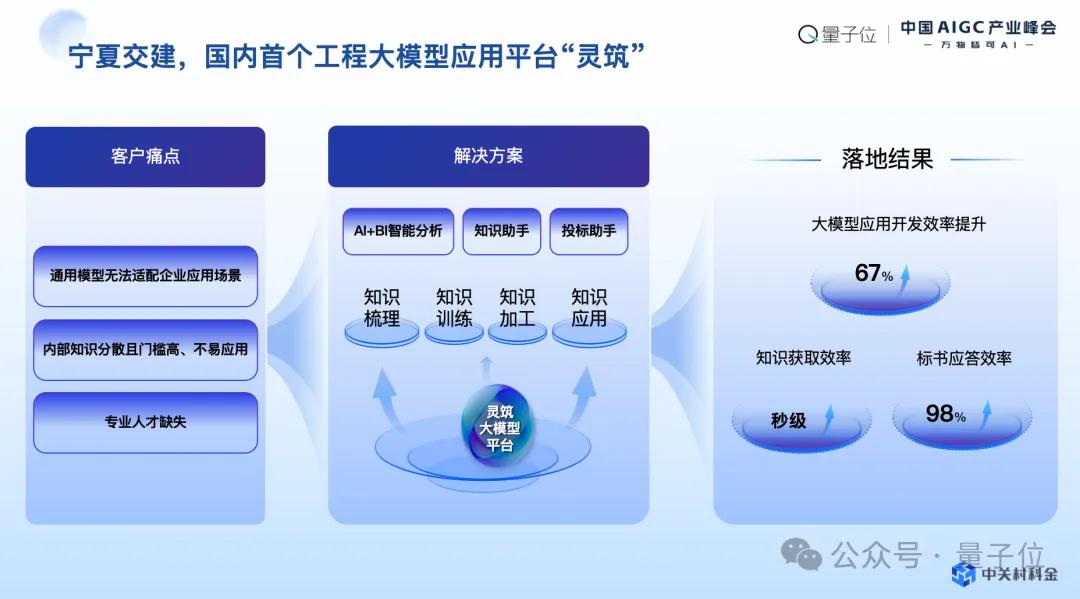 宁夏交建，国内首个工程大模型应用平台“灵筑”

量子位 | 中国AIGC产业峰会
— 万物皆可AI —

客户痛点

通用模型无法适配企业应用场景

内部知识分散且门槛高、不易应用

专业人才缺失

解决方案

AI+BI智能分析

知识助手

投标助手

知识梳理

知识训练

知识加工

知识应用

灵筑大模型平台

落地结果

大模型应用开发效率提升

67%

知识获取效率

秒级

标书应答效率

98%

公众号 · 量子位

中关村科金